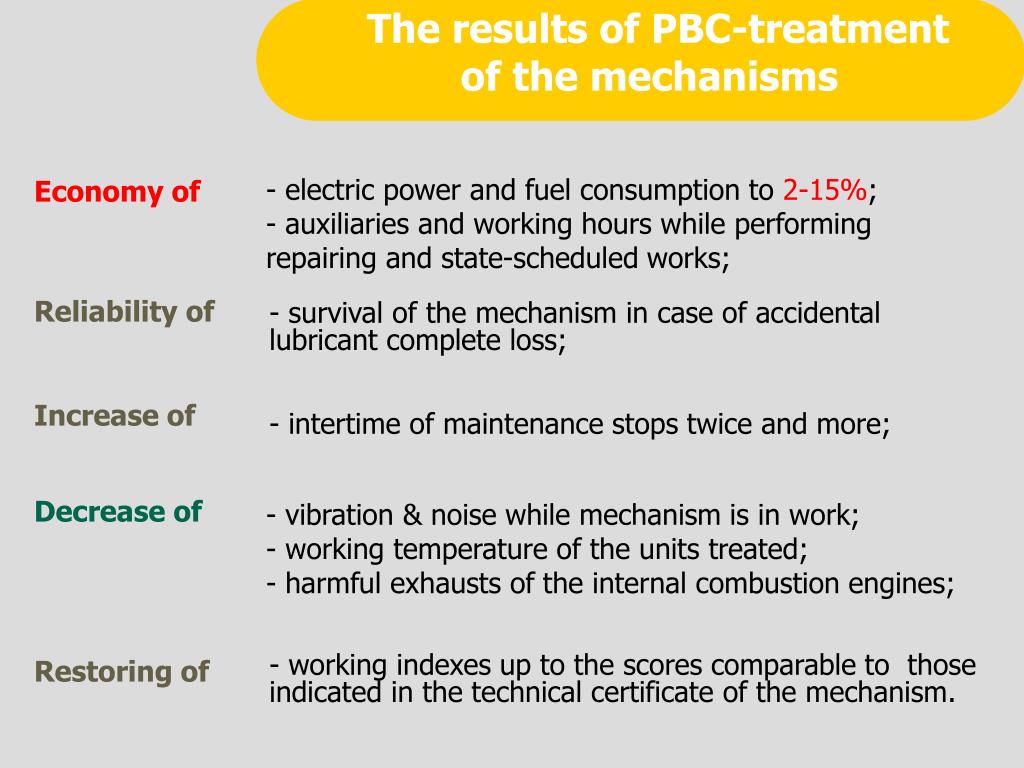 The results of PBC-treatment of the mechanisms

Economy of
- electric power and fuel consumption to 2-15%;
- auxiliaries and working hours while performing repairing and state-scheduled works;

Reliability of
- survival of the mechanism in case of accidental lubricant complete loss;

Increase of
- intertime of maintenance stops twice and more;

Decrease of
- vibration & noise while mechanism is in work;
- working temperature of the units treated;
- harmful exhausts of the internal combustion engines;

Restoring of
- working indexes up to the scores comparable to those indicated in the technical certificate of the mechanism.